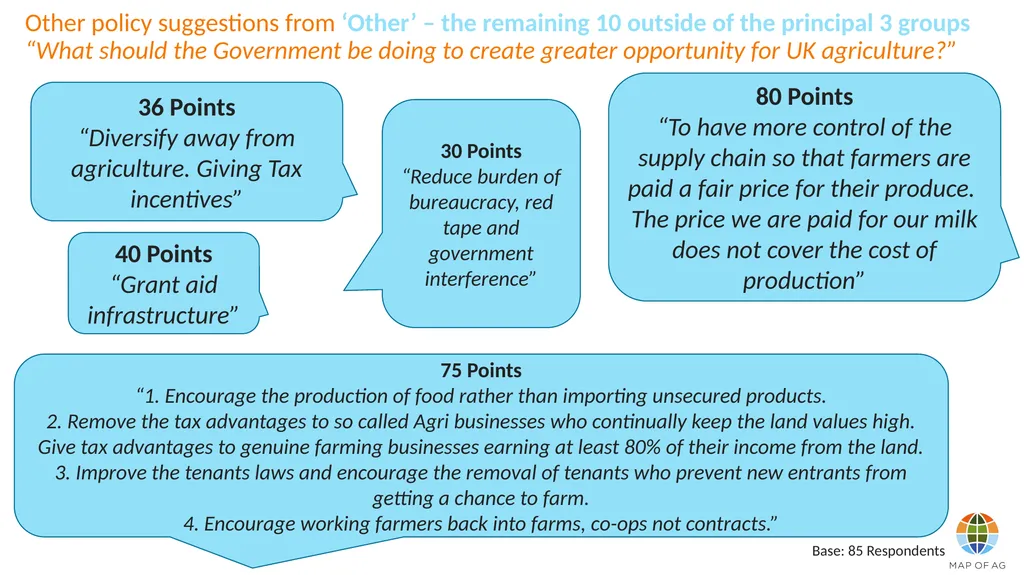 Other policy suggestions from ‘Other’ – the remaining 10 outside of the principal 3 groups
“What should the Government be doing to create greater opportunity for UK agriculture?”

36 Points
“Diversify away from agriculture. Giving Tax incentives”

40 Points
“Grant aid infrastructure”

30 Points
“Reduce burden of bureaucracy, red tape and government interference”

80 Points
“To have more control of the supply chain so that farmers are paid a fair price for their produce. The price we are paid for our milk does not cover the cost of production”

75 Points
“1. Encourage the production of food rather than importing unsecured products.
2. Remove the tax advantages to so called Agri businesses who continually keep the land values high. Give tax advantages to genuine farming businesses earning at least 80% of their income from the land.
3. Improve the tenants laws and encourage the removal of tenants who prevent new entrants from getting a chance to farm.
4. Encourage working farmers back into farms, co-ops not contracts.”

Base: 85 Respondents

MAP OF AG